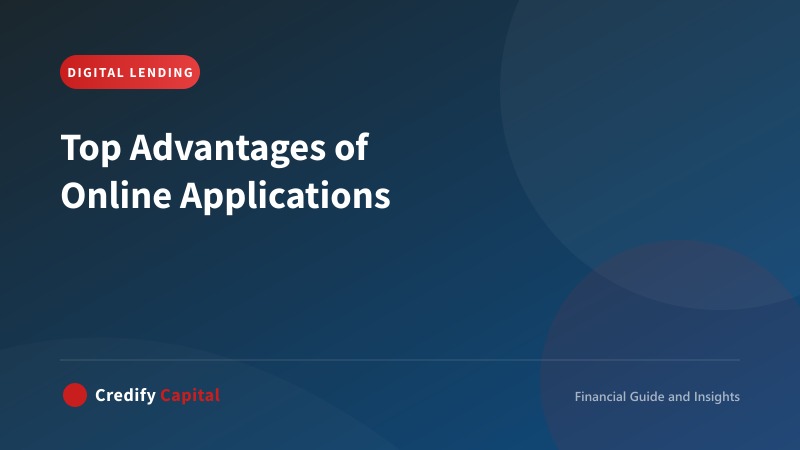 DIGITAL LENDING

Top Advantages of Online Applications

Credify Capital

Financial Guide and Insights